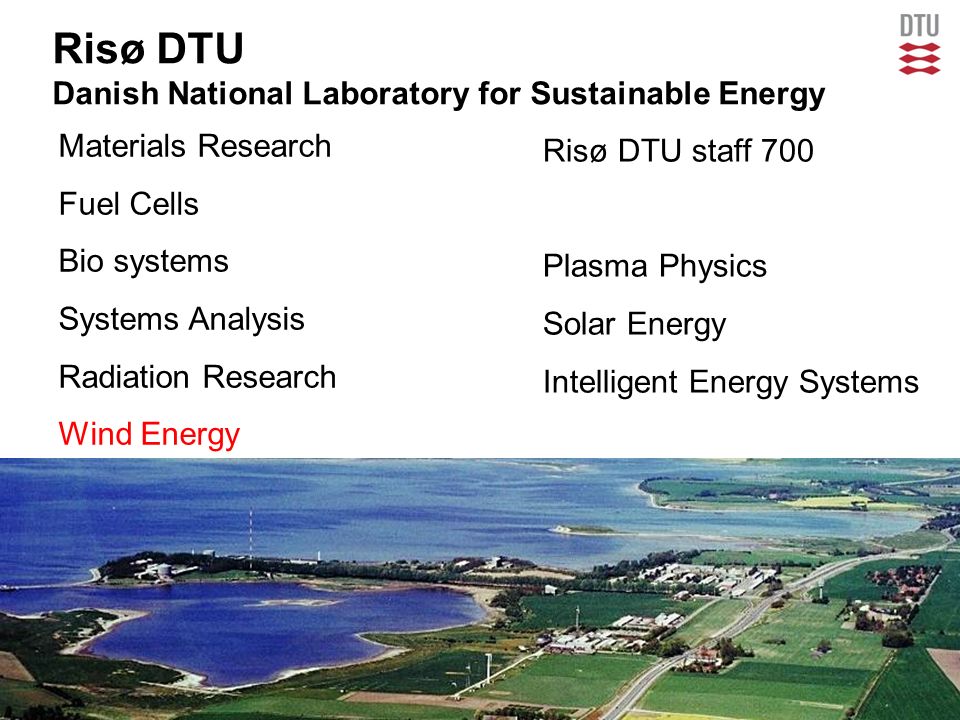 DTU

Risø DTU
Danish National Laboratory for Sustainable Energy

Materials Research

Fuel Cells

Bio systems

Systems Analysis

Radiation Research

Wind Energy

Risø DTU staff 700

Plasma Physics

Solar Energy

Intelligent Energy Systems